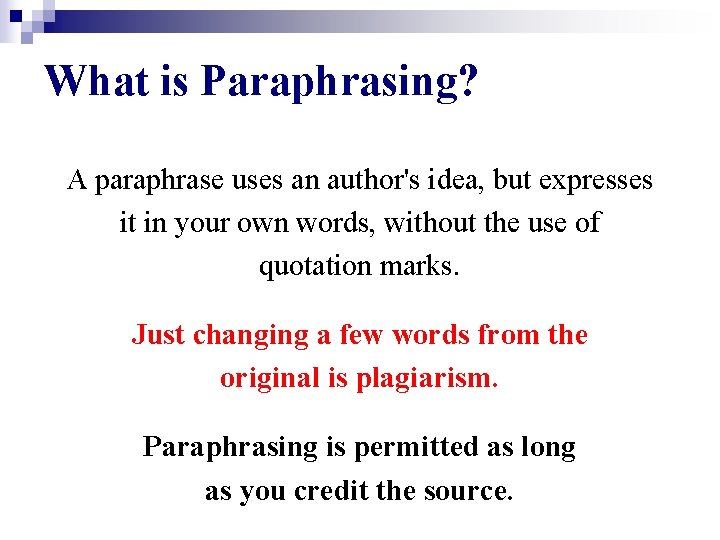 What is Paraphrasing?

A paraphrase uses an author's idea, but expresses it in your own words, without the use of quotation marks.

Just changing a few words from the original is plagiarism.

Paraphrasing is permitted as long as you credit the source.